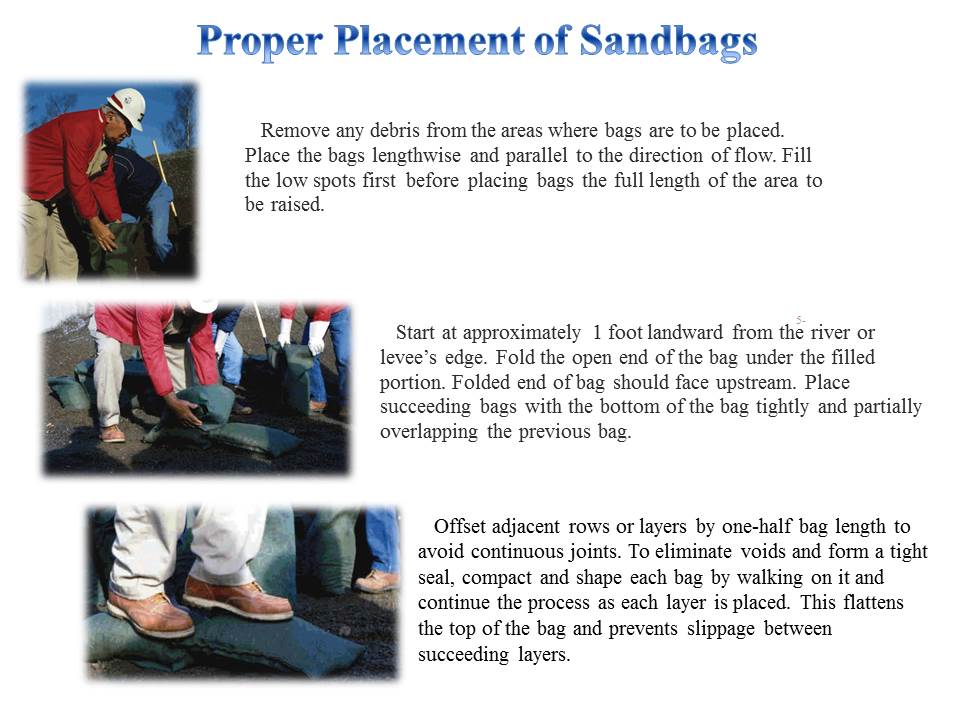 Proper Placement of Sandbags

Remove any debris from the areas where bags are to be placed. Place the bags lengthwise and parallel to the direction of flow. Fill the low spots first before placing bags the full length of the area to be raised.

5-

Start at approximately 1 foot landward from the river or levee's edge. Fold the open end of the bag under the filled portion. Folded end of bag should face upstream. Place succeeding bags with the bottom of the bag tightly and partially overlapping the previous bag.

Offset adjacent rows or layers by one-half bag length to avoid continuous joints. To eliminate voids and form a tight seal, compact and shape each bag by walking on it and continue the process as each layer is placed. This flattens the top of the bag and prevents slippage between succeeding layers.